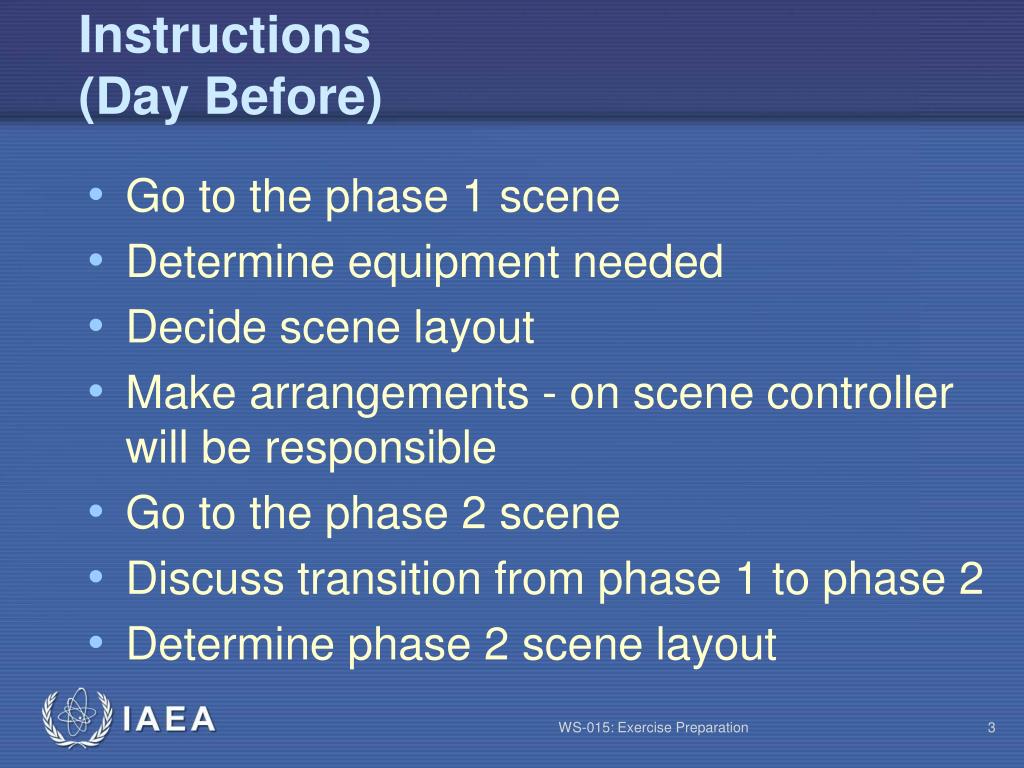 Instructions
(Day Before)

• Go to the phase 1 scene
• Determine equipment needed
• Decide scene layout
• Make arrangements - on scene controller will be responsible
• Go to the phase 2 scene
• Discuss transition from phase 1 to phase 2
• Determine phase 2 scene layout

IAEA

WS-015: Exercise Preparation

3